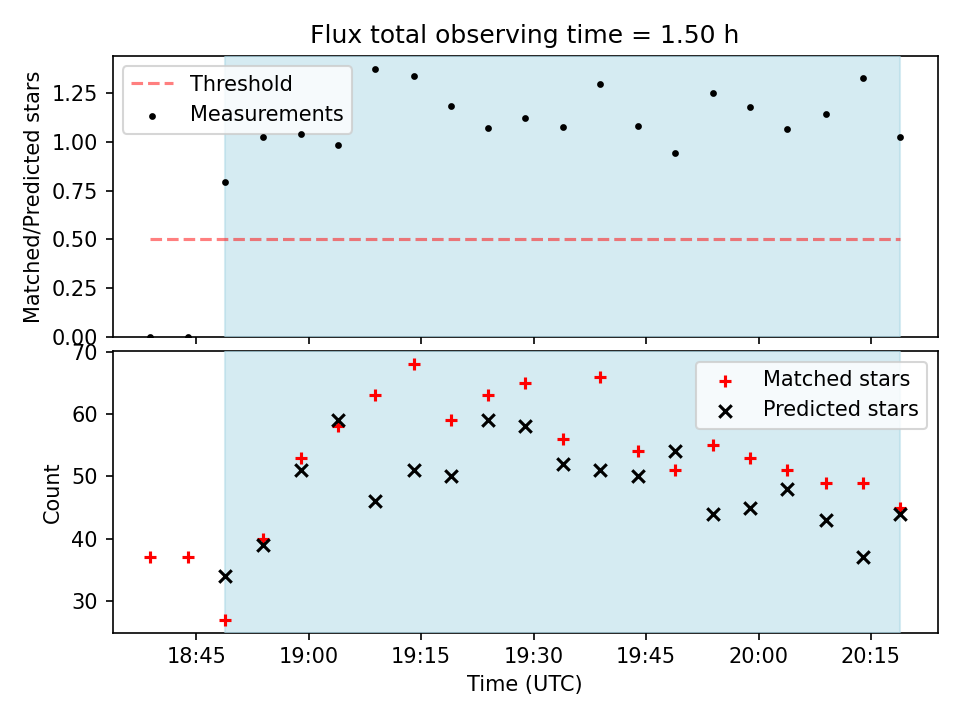 Flux total observing time = 1.50 h

Threshold
Measurements

Matched/Predicted stars

1.25
1.00
0.75
0.50
0.25
0.00

Matched stars
Predicted stars

Count

70
60
50
40
30

18:45
19:00
19:15
19:30
19:45
20:00
20:15

Time (UTC)